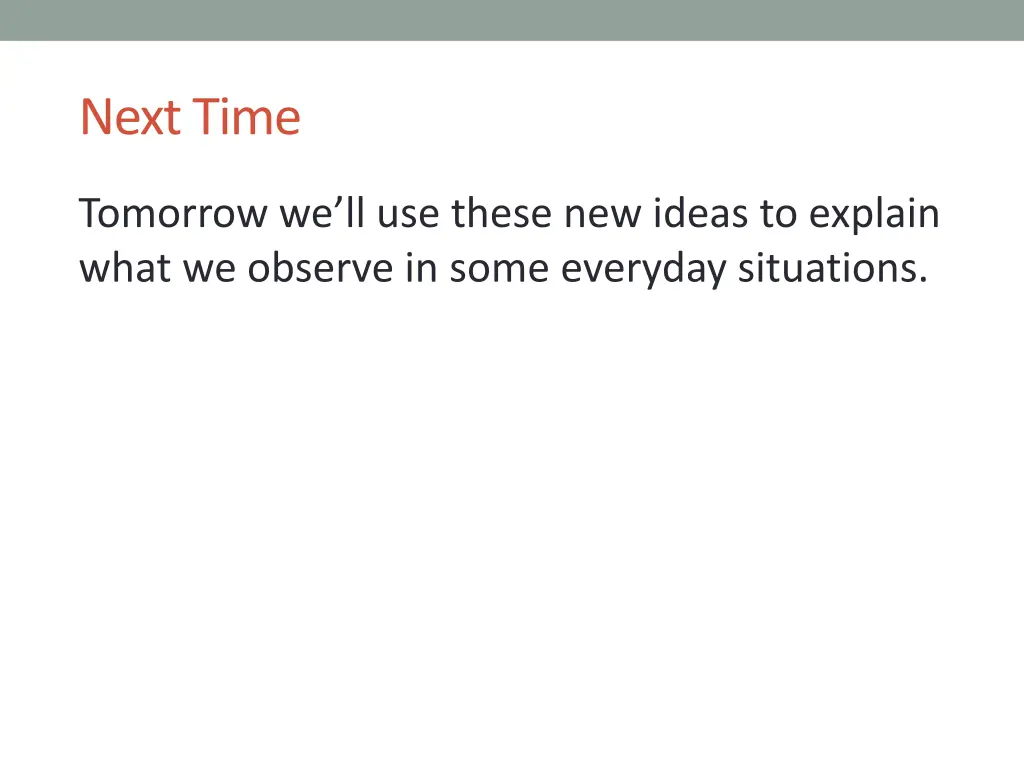 Next Time

Tomorrow we’ll use these new ideas to explain what we observe in some everyday situations.